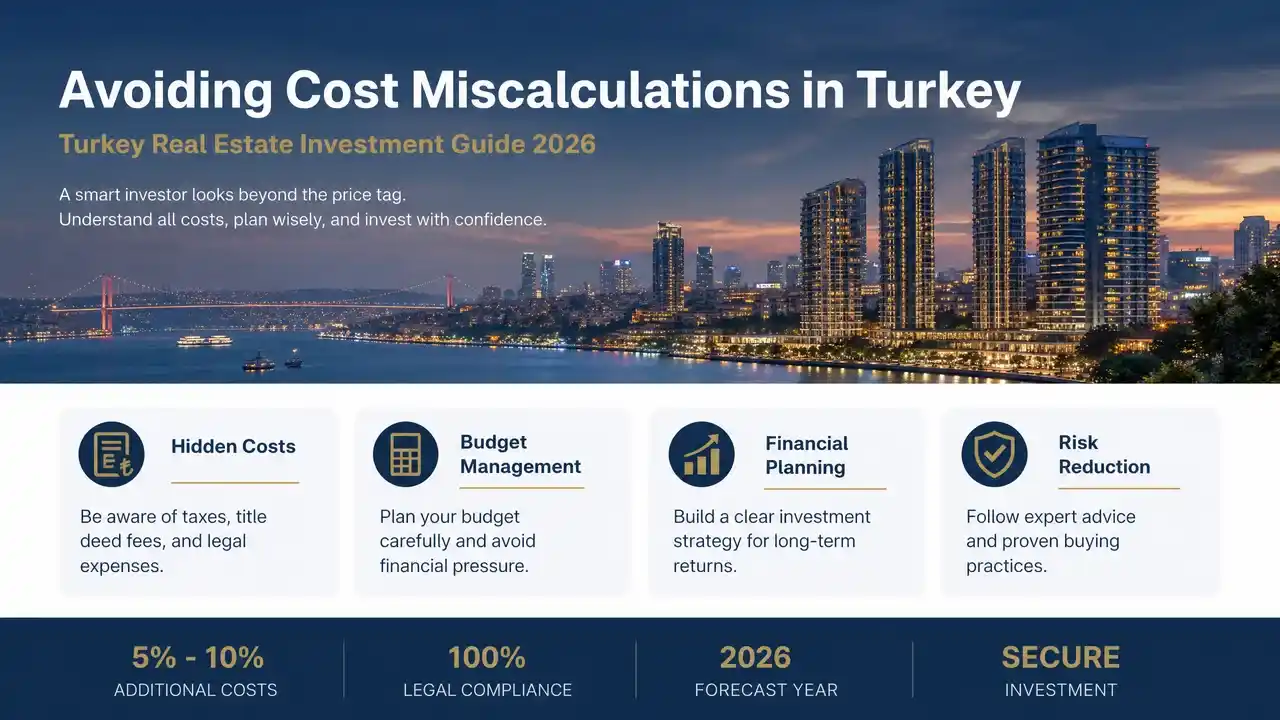 Avoiding Cost Miscalculations in Turkey

Turkey Real Estate Investment Guide 2026

A smart investor looks beyond the price tag.
Understand all costs, plan wisely, and invest with confidence.

Hidden Costs

Be aware of taxes, title deed fees, and legal expenses.

Budget Management

Plan your budget carefully and avoid financial pressure.

Financial Planning

Build a clear investment strategy for long-term returns.

Risk Reduction

Follow expert advice and proven buying practices.

5% - 10%
ADDITIONAL COSTS

100%
LEGAL COMPLIANCE

2026
FORECAST YEAR

SECURE
INVESTMENT